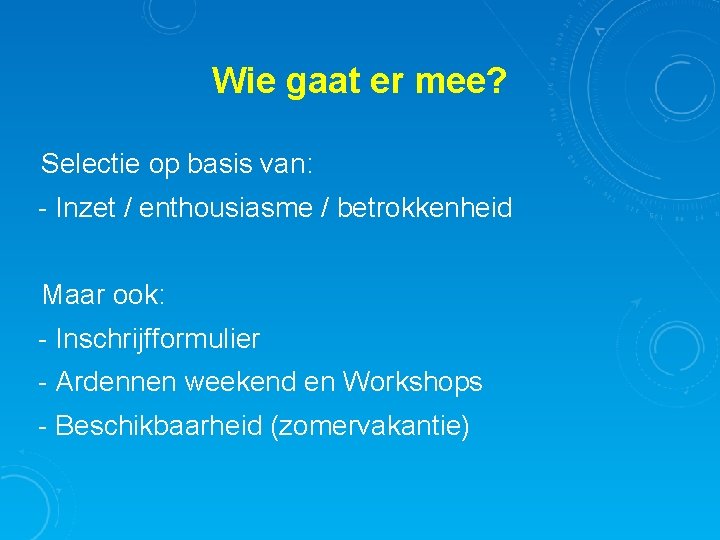 Wie gaat er mee?

Selectie op basis van:

- Inzet / enthousiasme / betrokkenheid

Maar ook:

- Inschrijfformulier

- Ardennen weekend en Workshops

- Beschikbaarheid (zomervakantie)